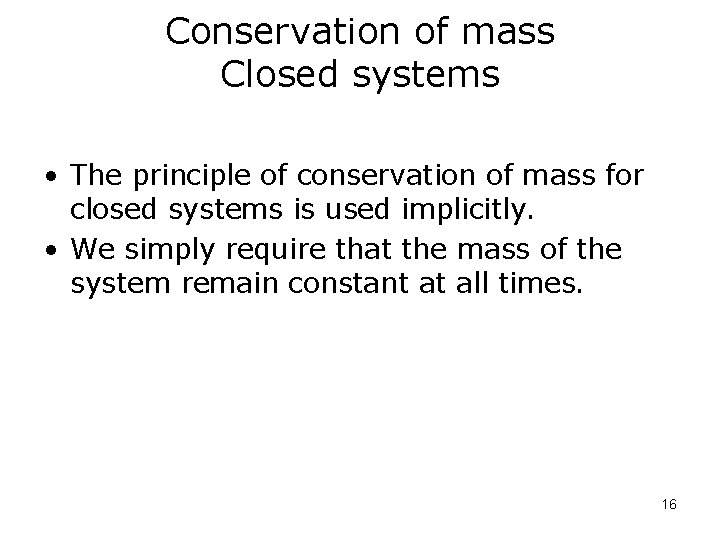 Conservation of mass
Closed systems

• The principle of conservation of mass for closed systems is used implicitly.
• We simply require that the mass of the system remain constant at all times.

16